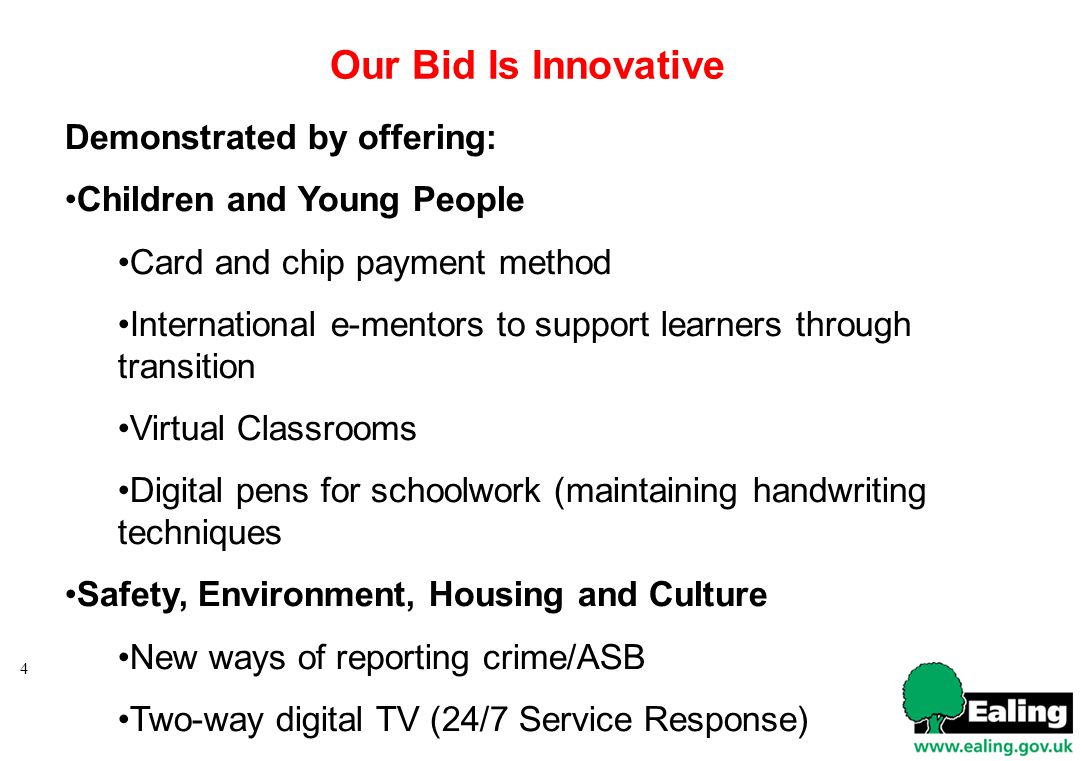 Our Bid Is Innovative

Demonstrated by offering:

•Children and Young People

•Card and chip payment method

•International e-mentors to support learners through transition

•Virtual Classrooms

•Digital pens for schoolwork (maintaining handwriting techniques

•Safety, Environment, Housing and Culture

•New ways of reporting crime/ASB

•Two-way digital TV (24/7 Service Response)

4

Ealing
www.ealing.gov.uk